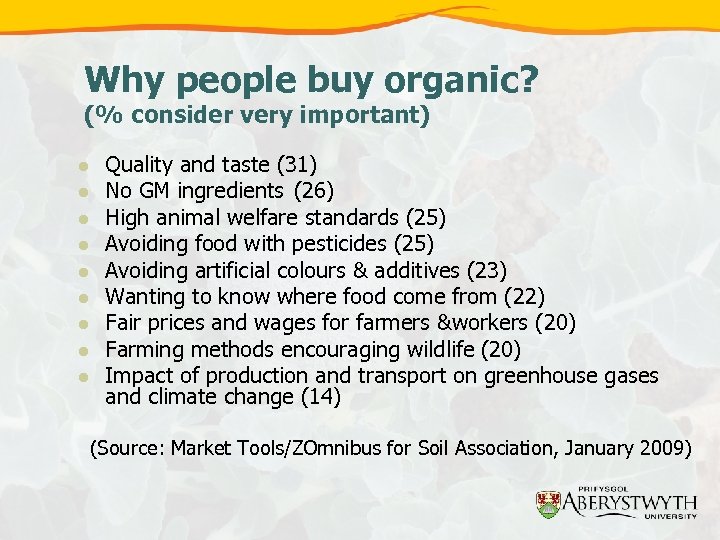 Why people buy organic?
(% consider very important)

- Quality and taste (31)
- No GM ingredients (26)
- High animal welfare standards (25)
- Avoiding food with pesticides (25)
- Avoiding artificial colours & additives (23)
- Wanting to know where food come from (22)
- Fair prices and wages for farmers &workers (20)
- Farming methods encouraging wildlife (20)
- Impact of production and transport on greenhouse gases and climate change (14)

(Source: Market Tools/ZOmnibus for Soil Association, January 2009)

PRIFYSGOL
ABERYSTWYTH
UNIVERSITY